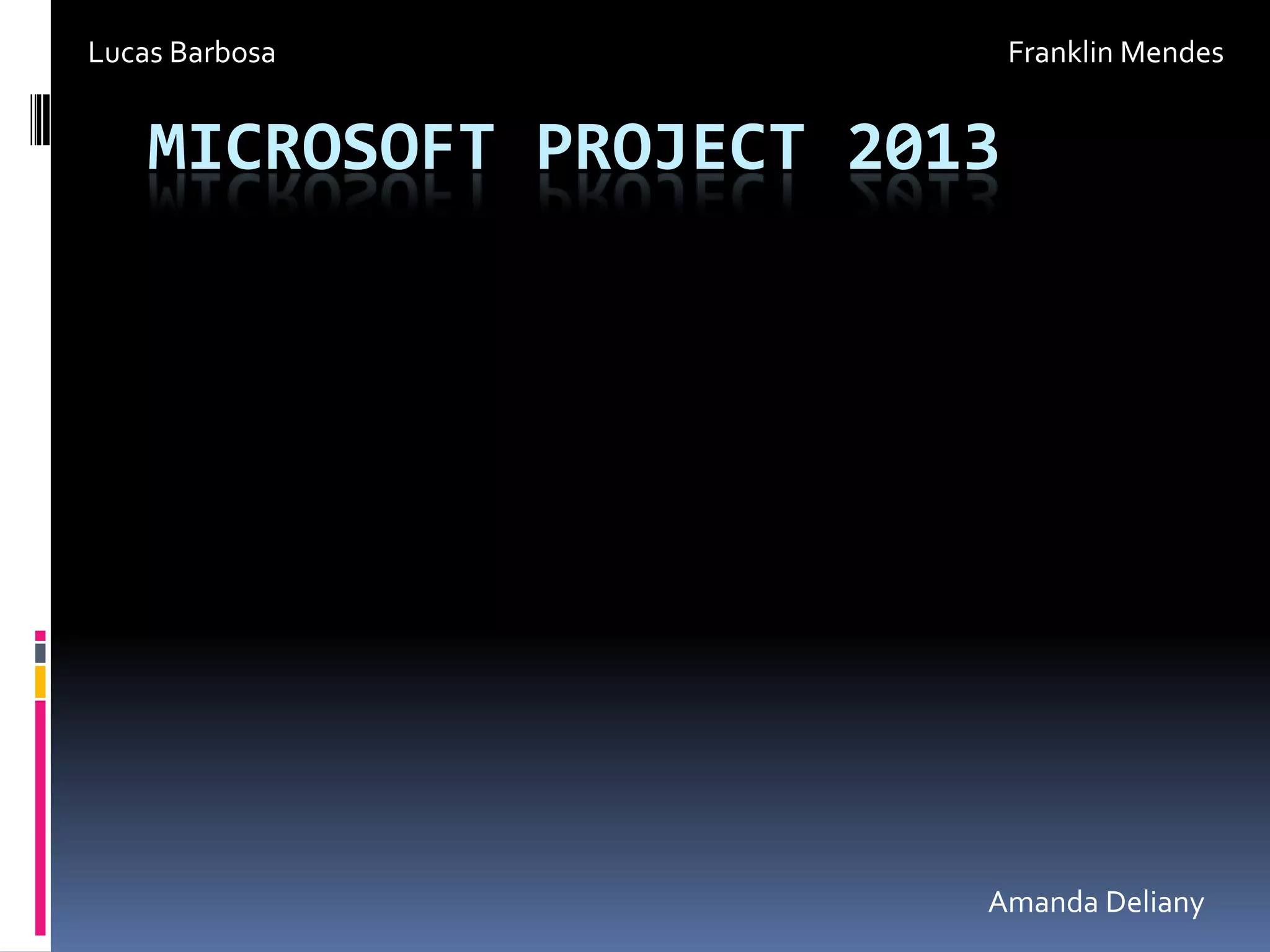 Lucas Barbosa

Franklin Mendes

MICROSOFT PROJECT 2013

Amanda Deliany